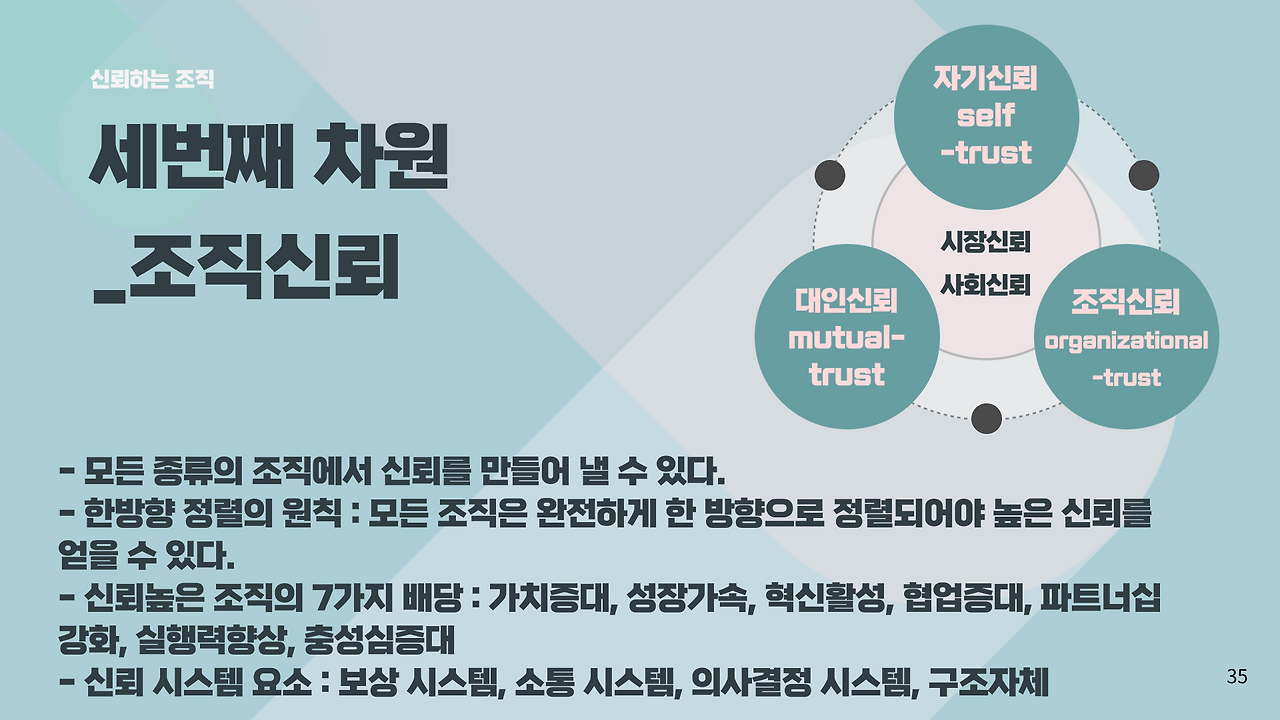 신뢰하는 조직

세번째 차원
_조직신뢰

자기신뢰
self
-trust

시장신뢰
사회신뢰

대인신뢰
mutual-
trust

조직신뢰
organizational
-trust

- 모든 종류의 조직에서 신뢰를 만들어 낼 수 있다.
- 한방향 정렬의 원칙 : 모든 조직은 완전하게 한 방향으로 정렬되어야 높은 신뢰를 얻을 수 있다.
- 신뢰높은 조직의 7가지 배당 : 가치증대, 성장가속, 혁신활성, 협업증대, 파트너십 강화, 실행력향상, 충성심증대
- 신뢰 시스템 요소 : 보상 시스템, 소통 시스템, 의사결정 시스템, 구조자체

35